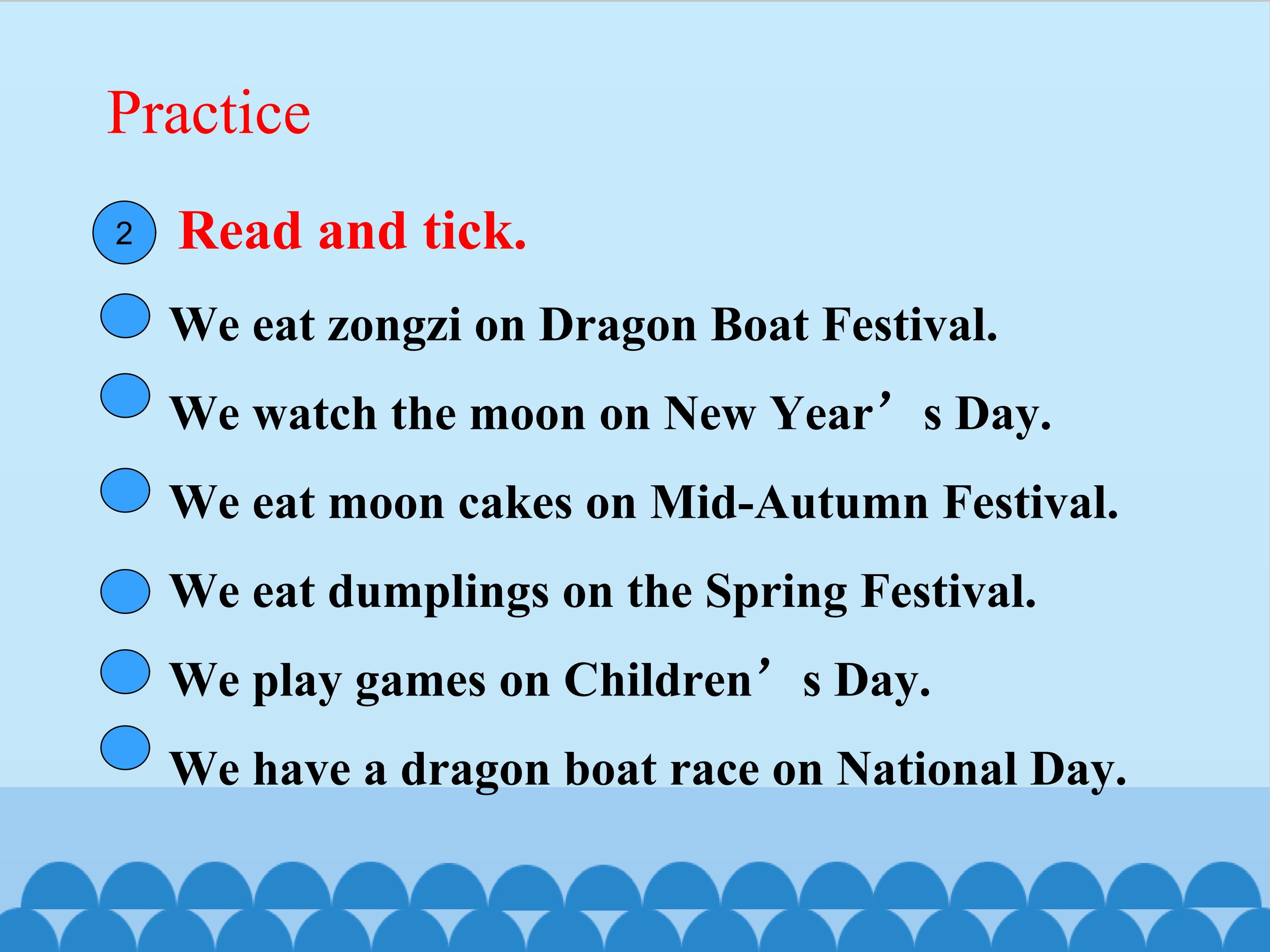 Practice

2 Read and tick.

We eat zongzi on Dragon Boat Festival.

We watch the moon on New Year’s Day.

We eat moon cakes on Mid-Autumn Festival.

We eat dumplings on the Spring Festival.

We play games on Children’s Day.

We have a dragon boat race on National Day.